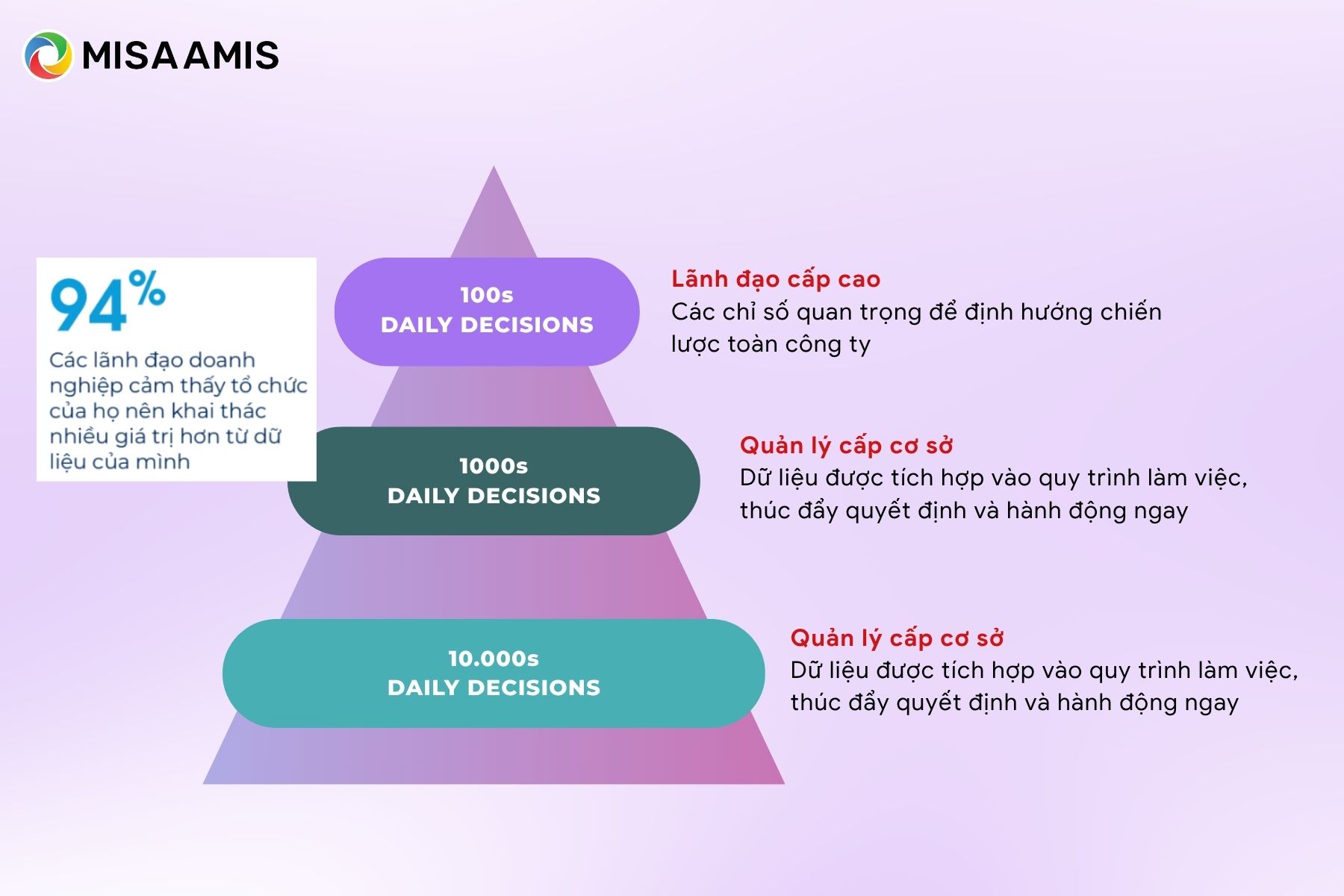 MISA AMIS

94%

Các lãnh đạo doanh nghiệp cảm thấy tổ chức của họ nên khai thác nhiều giá trị hơn từ dữ liệu của mình

100s
DAILY DECISIONS

Lãnh đạo cấp cao
Các chỉ số quan trọng để định hướng chiến lược toàn công ty

1000s
DAILY DECISIONS

Quản lý cấp cơ sở
Dữ liệu được tích hợp vào quy trình làm việc, thúc đẩy quyết định và hành động ngay

10.000s
DAILY DECISIONS

Quản lý cấp cơ sở
Dữ liệu được tích hợp vào quy trình làm việc, thúc đẩy quyết định và hành động ngay